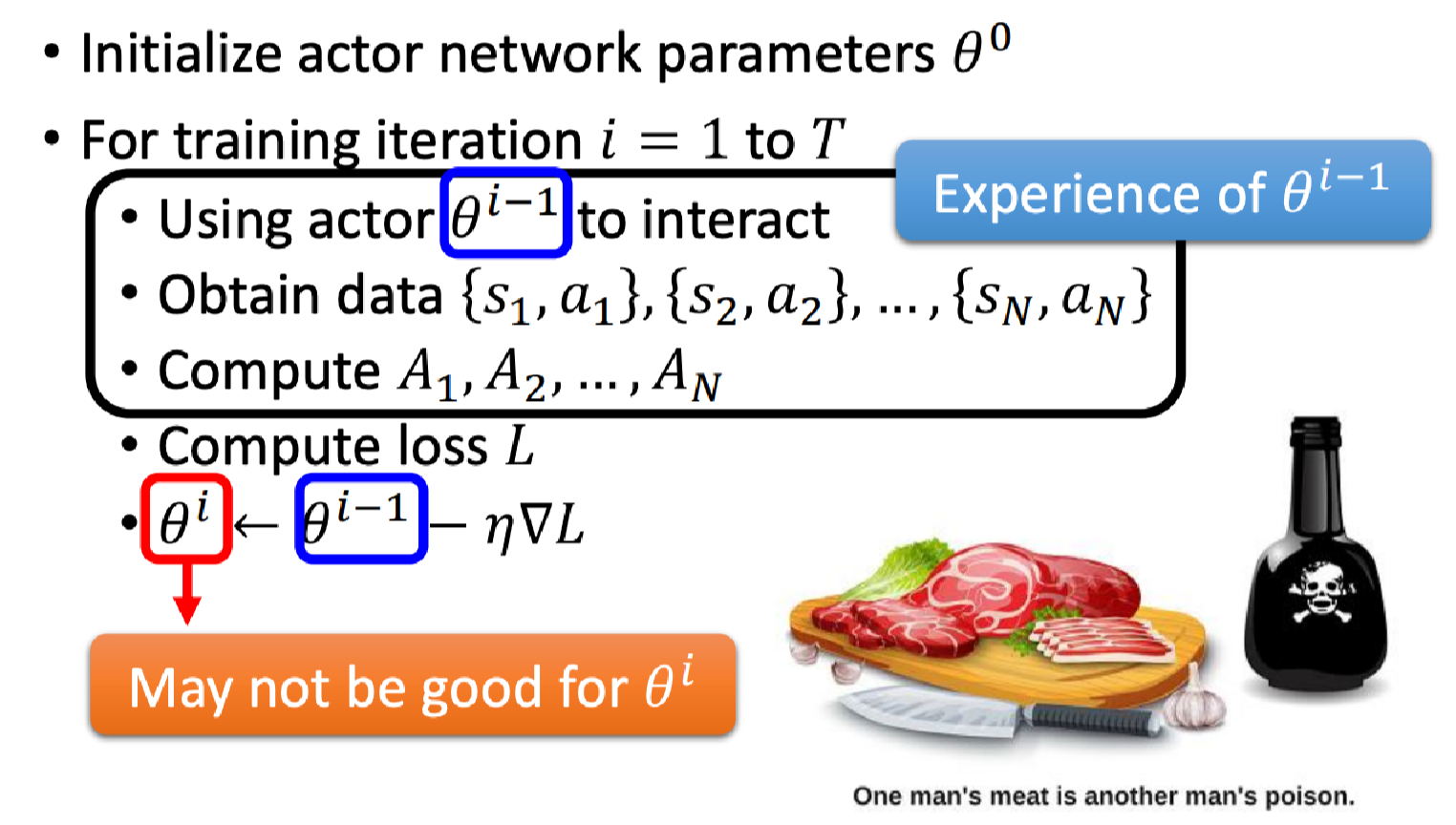 • Initialize actor network parameters $\theta^0$

• For training iteration $i = 1$ to $T$

Experience of $\theta^{i-1}$

• Using actor $\theta^{i-1}$ to interact

• Obtain data $\{s_1, a_1\}, \{s_2, a_2\}, \ldots, \{s_N, a_N\}$

• Compute $A_1, A_2, \ldots, A_N$

• Compute loss $L$

• $\theta^i \leftarrow \theta^{i-1} - \eta \nabla L$

May not be good for $\theta^i$

One man's meat is another man's poison.